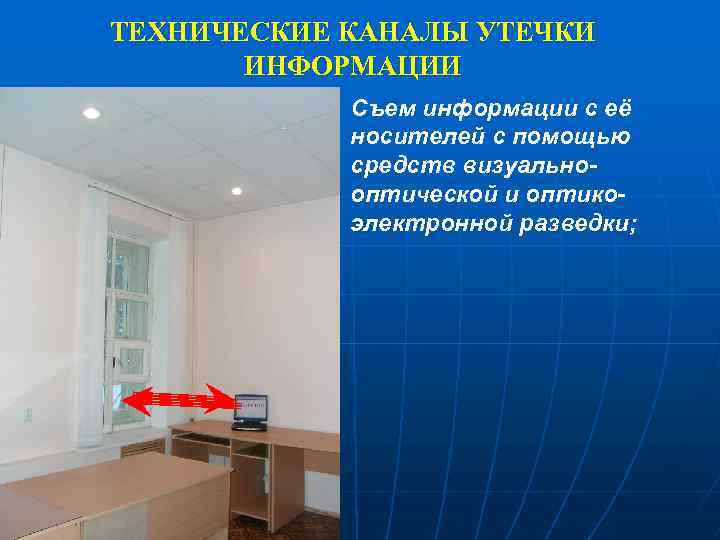 ТЕХНИЧЕСКИЕ КАНАЛЫ УТЕЧКИ ИНФОРМАЦИИ

Съем информации с её носителей с помощью средств визуально-оптической и оптико-электронной разведки;